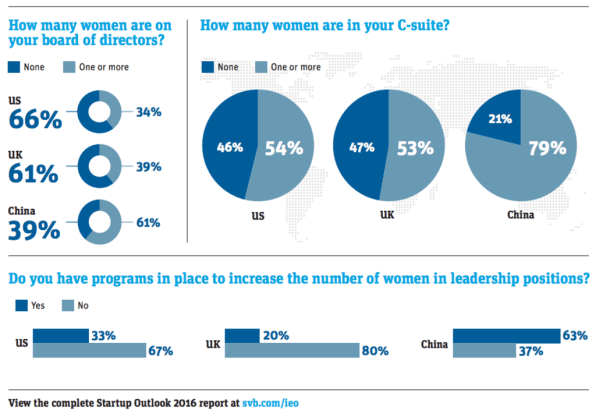 How many women are on your board of directors?

None One or more

US
66% 34%

UK
61% 39%

China
39% 61%

How many women are in your C-suite?

None One or more

46% 54%
US

47% 53%
UK

21% 79%
China

Do you have programs in place to increase the number of women in leadership positions?

Yes No

US 33% 67%

UK 20% 80%

China 63% 37%

View the complete Startup Outlook 2016 report at svb.com/ieo